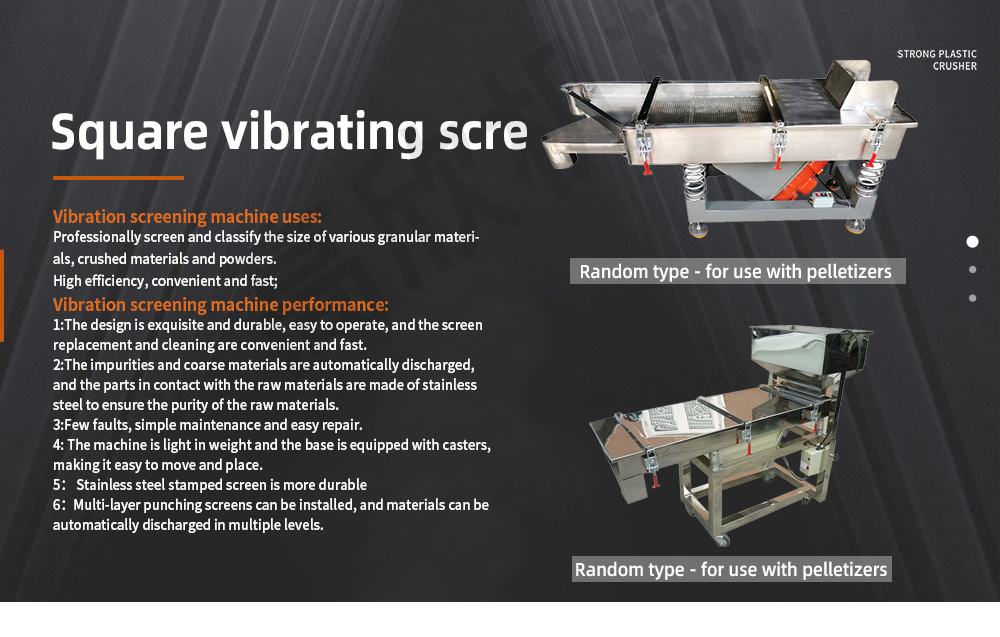 STRONG PLASTIC CRUSHER

Square vibrating scre

Vibration screening machine uses:
Professionally screen and classify the size of various granular materials, crushed materials and powders.
High efficiency, convenient and fast;
Vibration screening machine performance:
1:The design is exquisite and durable, easy to operate, and the screen replacement and cleaning are convenient and fast.
2:The impurities and coarse materials are automatically discharged, and the parts in contact with the raw materials are made of stainless steel to ensure the purity of the raw materials.
3:Few faults, simple maintenance and easy repair.
4: The machine is light in weight and the base is equipped with casters, making it easy to move and place.
5： Stainless steel stamped screen is more durable
6：Multi-layer punching screens can be installed, and materials can be automatically discharged in multiple levels.

Random type - for use with pelletizers

Random type - for use with pelletizers